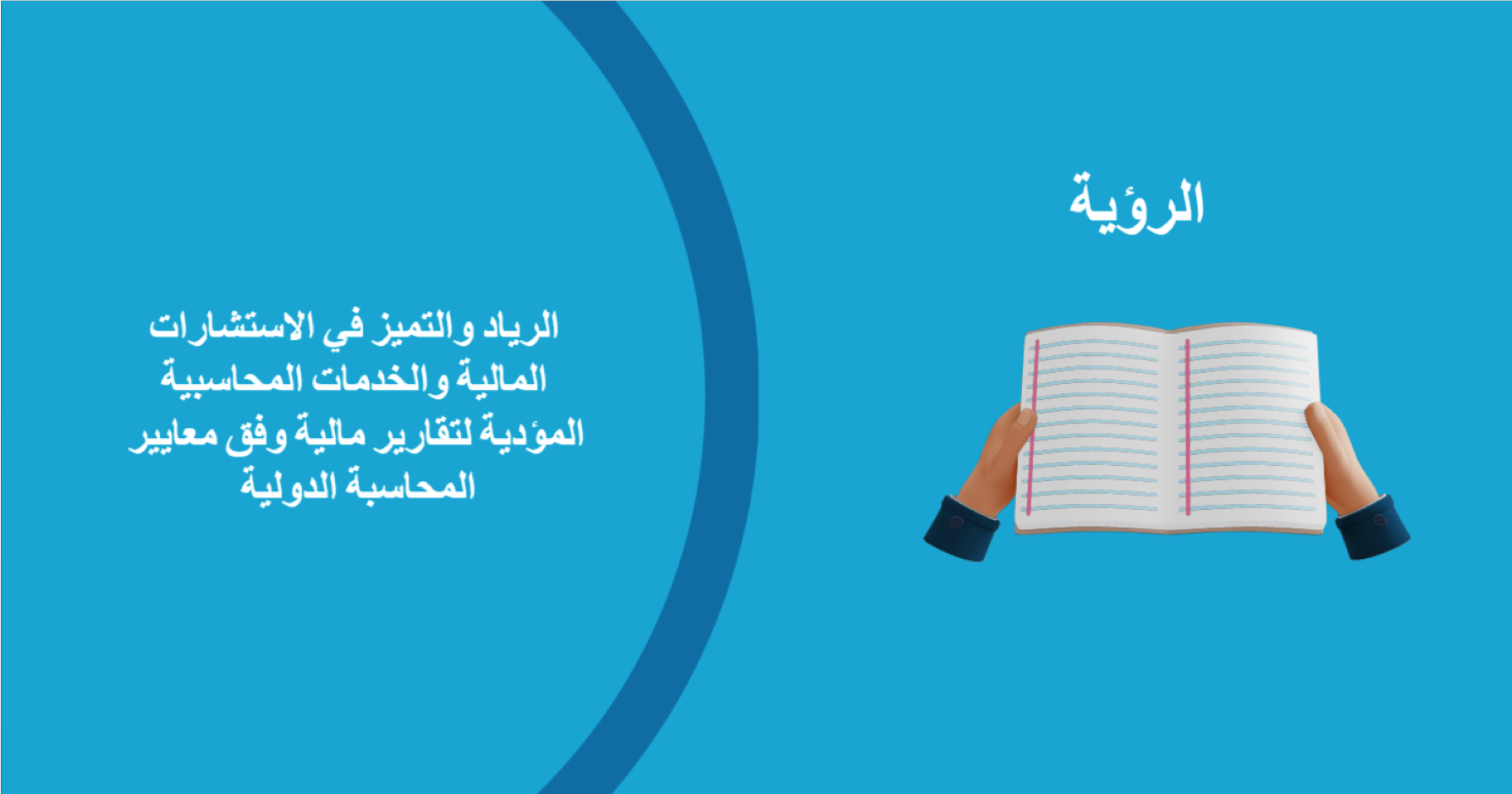 الرؤية

الرياد والتميز في الاستشارات المالية والخدمات المحاسبية المؤدية لتقارير مالية وفق معايير المحاسبة الدولية